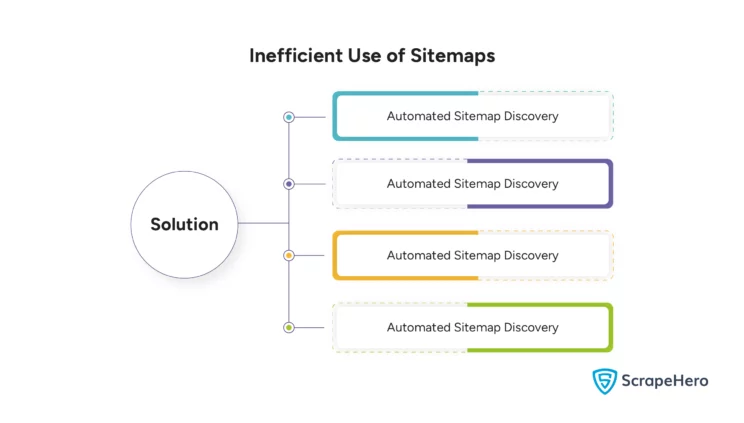 Inefficient Use of Sitemaps

Solution

Automated Sitemap Discovery

Automated Sitemap Discovery

Automated Sitemap Discovery

Automated Sitemap Discovery

ScrapeHero